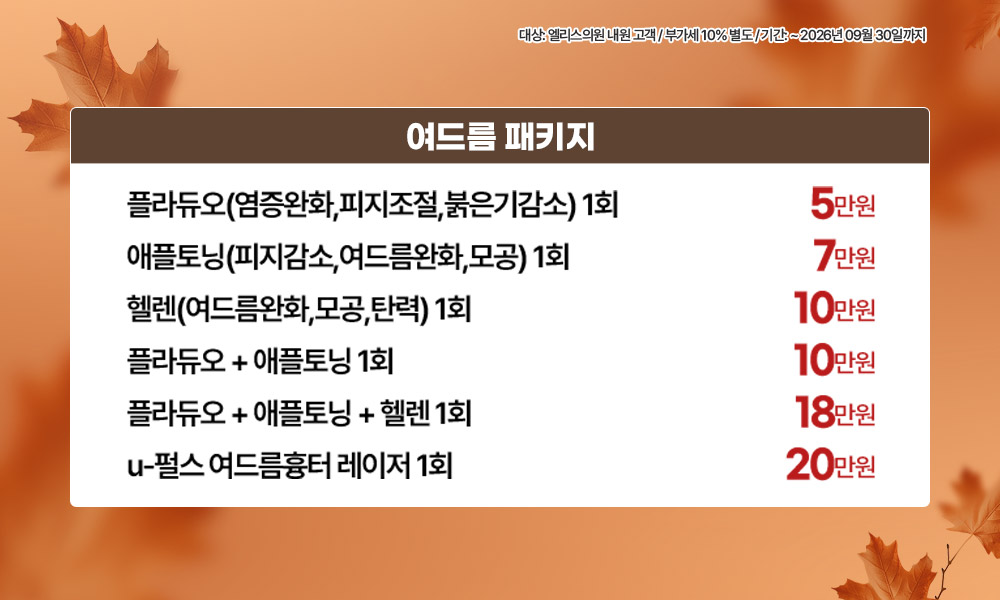 대상: 엘리스의원 내원 고객 / 부가세 10% 별도 / 기간: ~ 2026년 09월 30일까지

여드름 패키지

| | |
|---|---|
| 플라듀오(염증완화,피지조절,붉은기감소) 1회 | 5만원 |
| 애플토닝(피지감소,여드름완화,모공) 1회 | 7만원 |
| 헬렌(여드름완화,모공,탄력) 1회 | 10만원 |
| 플라듀오 + 애플토닝 1회 | 10만원 |
| 플라듀오 + 애플토닝 + 헬렌 1회 | 18만원 |
| u-펄스 여드름흉터 레이저 1회 | 20만원 |